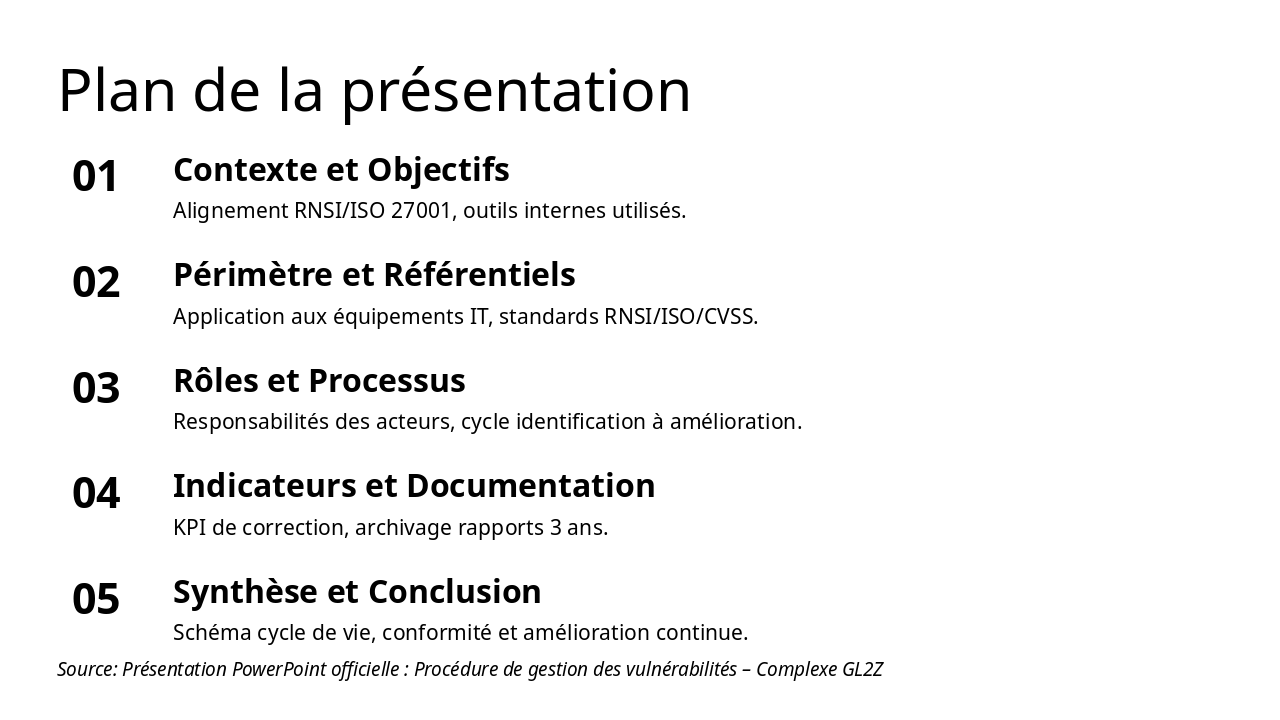 Plan de la présentation

01 Contexte et Objectifs
Alignement RNSI/ISO 27001, outils internes utilisés.

02 Périmètre et Référentiels
Application aux équipements IT, standards RNSI/ISO/CVSS.

03 Rôles et Processus
Responsabilités des acteurs, cycle identification à amélioration.

04 Indicateurs et Documentation
KPI de correction, archivage rapports 3 ans.

05 Synthèse et Conclusion
Schéma cycle de vie, conformité et amélioration continue.

Source: Présentation PowerPoint officielle : Procédure de gestion des vulnérabilités – Complexe GL2Z